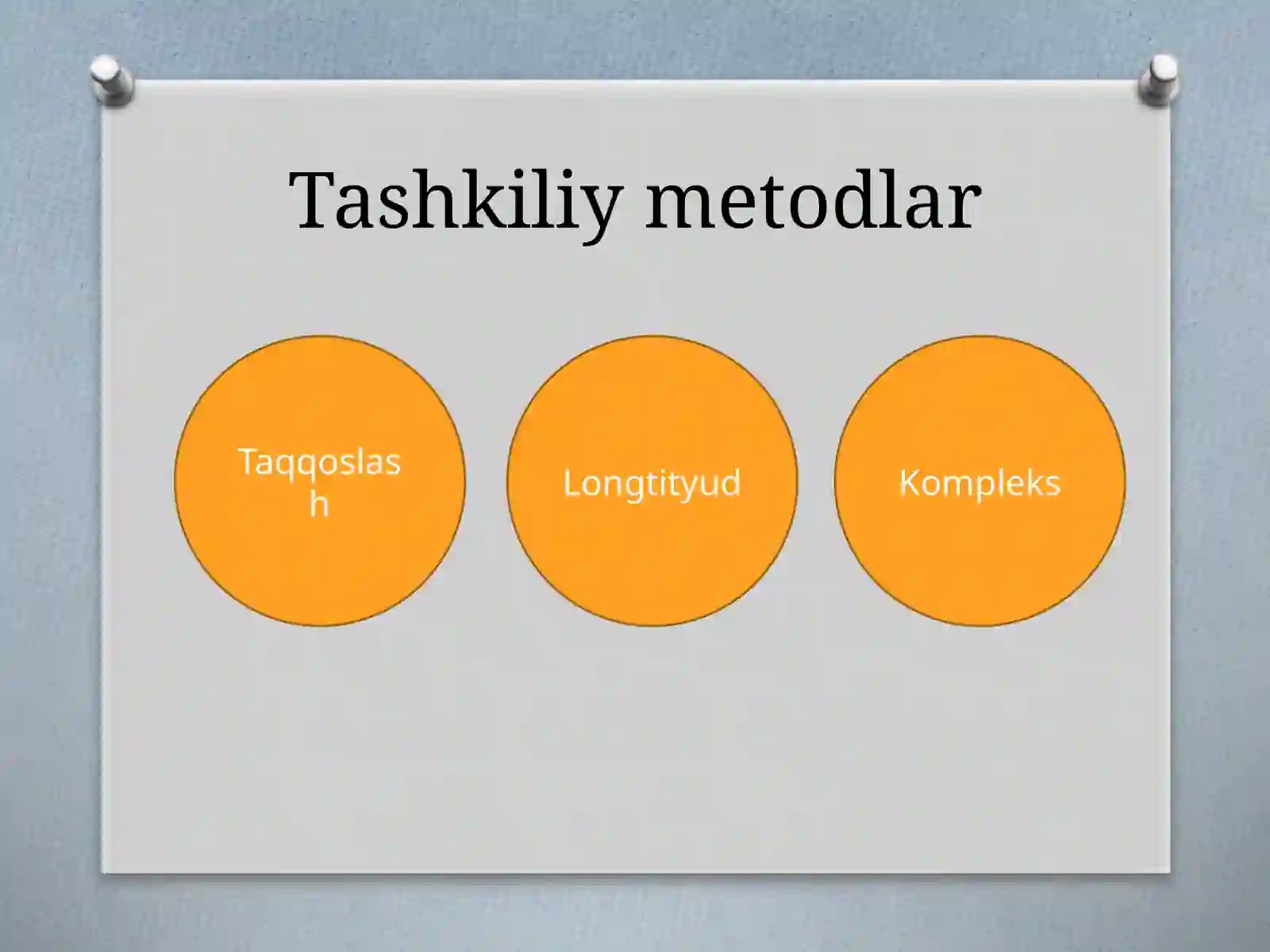 Tashkiliy metodlar

Taqqoslash

Longtityud

Kompleks